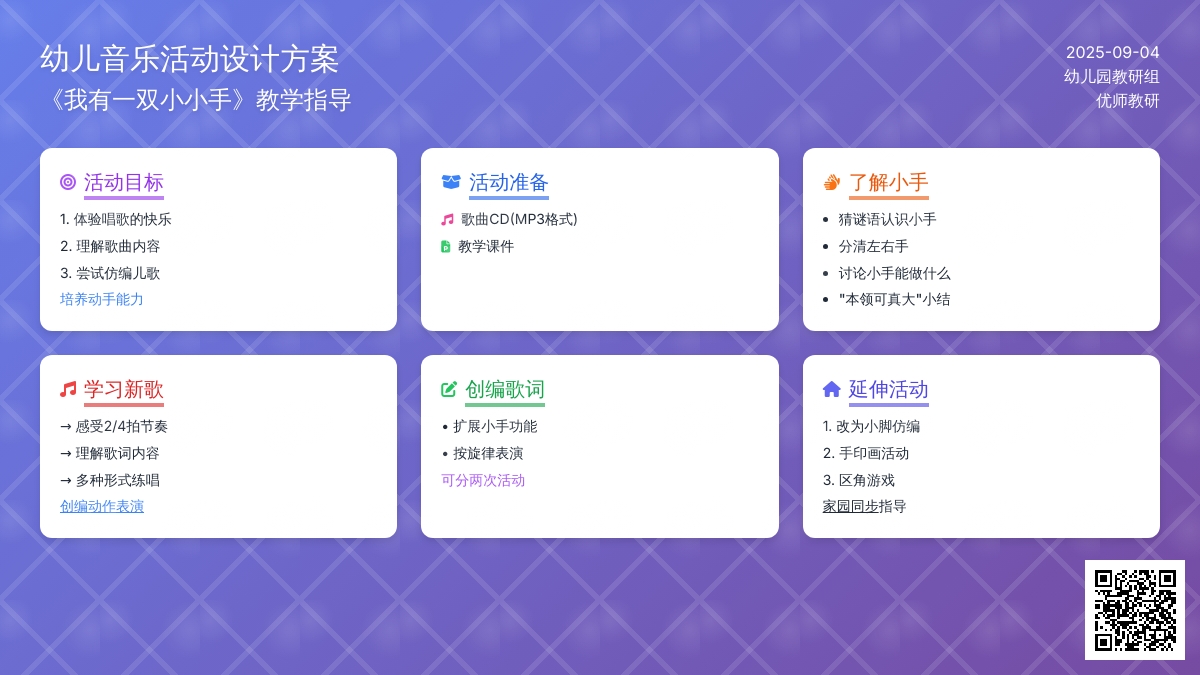 幼儿音乐活动设计方案
《我有一双小小手》教学指导

2025-09-04
幼儿园教研组
优师教研

活动目标
1. 体验唱歌的快乐
2. 理解歌曲内容
3. 尝试仿编儿歌
培养动手能力

活动准备
歌曲CD(MP3格式)
教学课件

了解小手
• 猜谜语认识小手
• 分清左右手
• 讨论小手能做什么
• "本领可真大"小结

学习新歌
→ 感受2/4拍节奏
→ 理解歌词内容
→ 多种形式练唱
创编动作表演

创编歌词
• 扩展小手功能
• 按旋律表演
可分两次活动

延伸活动
1. 改为小脚仿编
2. 手印画活动
3. 区角游戏
家园同步指导